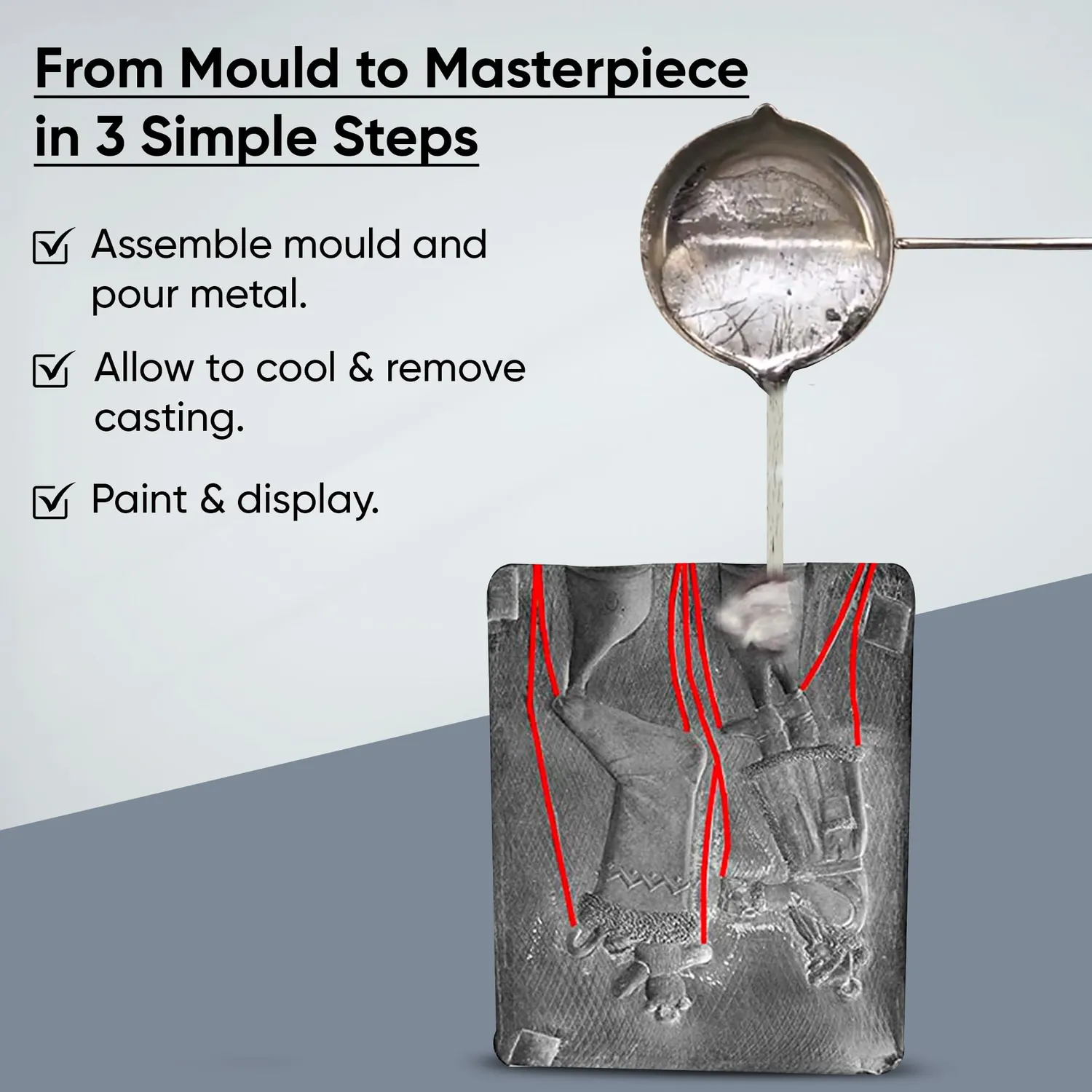 From Mould to Masterpiece in 3 Simple Steps

☑ Assemble mould and pour metal.

☑ Allow to cool & remove casting.

☑ Paint & display.